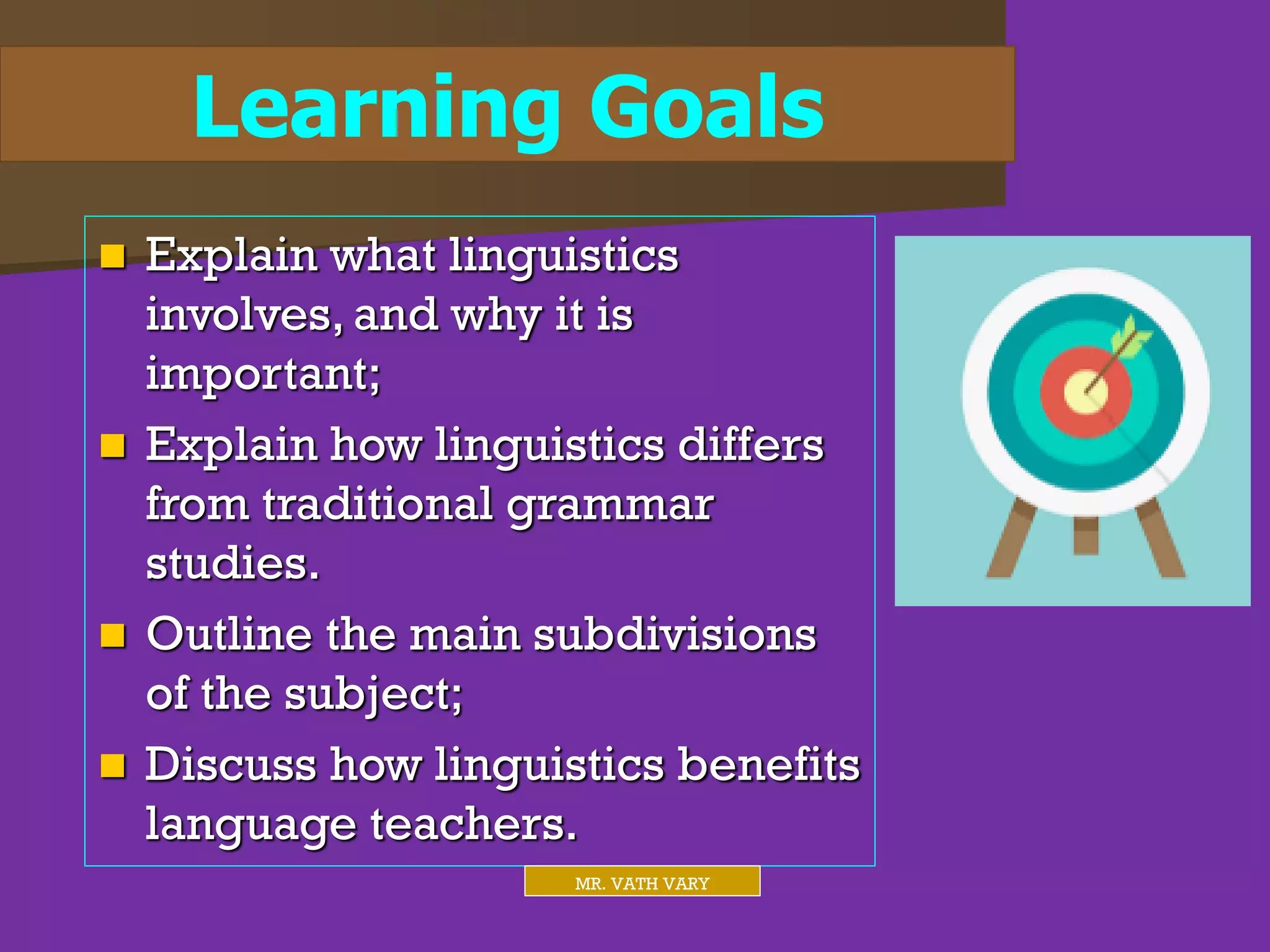 Learning Goals

- Explain what linguistics involves, and why it is important;
- Explain how linguistics differs from traditional grammar studies.
- Outline the main subdivisions of the subject;
- Discuss how linguistics benefits language teachers.

MR. VATH VARY